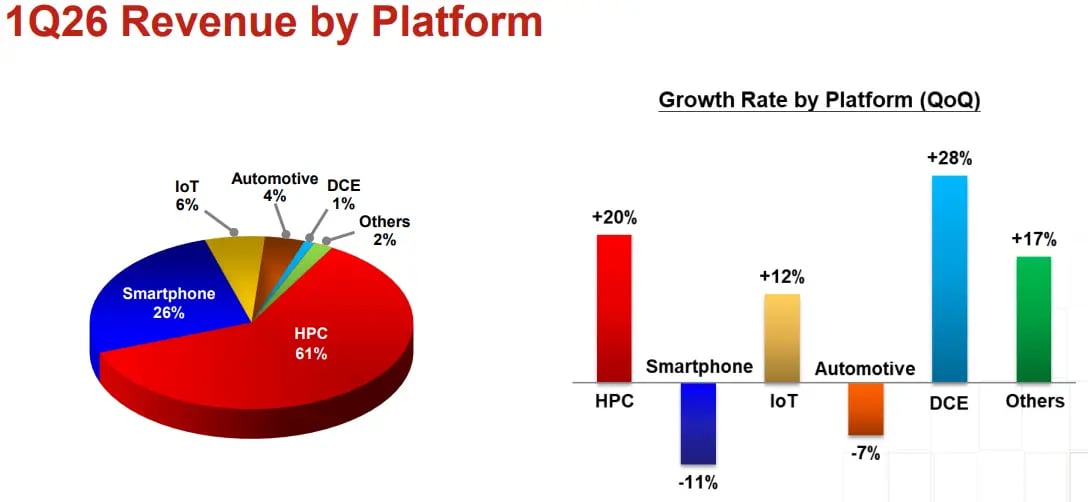 1Q26 Revenue by Platform

IoT
6%

Automotive
4%

DCE
1%

Others
2%

Smartphone
26%

HPC
61%

Growth Rate by Platform (QoQ)

+20%
HPC

Smartphone
-11%

+12%
IoT

Automotive
-7%

+28%
DCE

+17%
Others